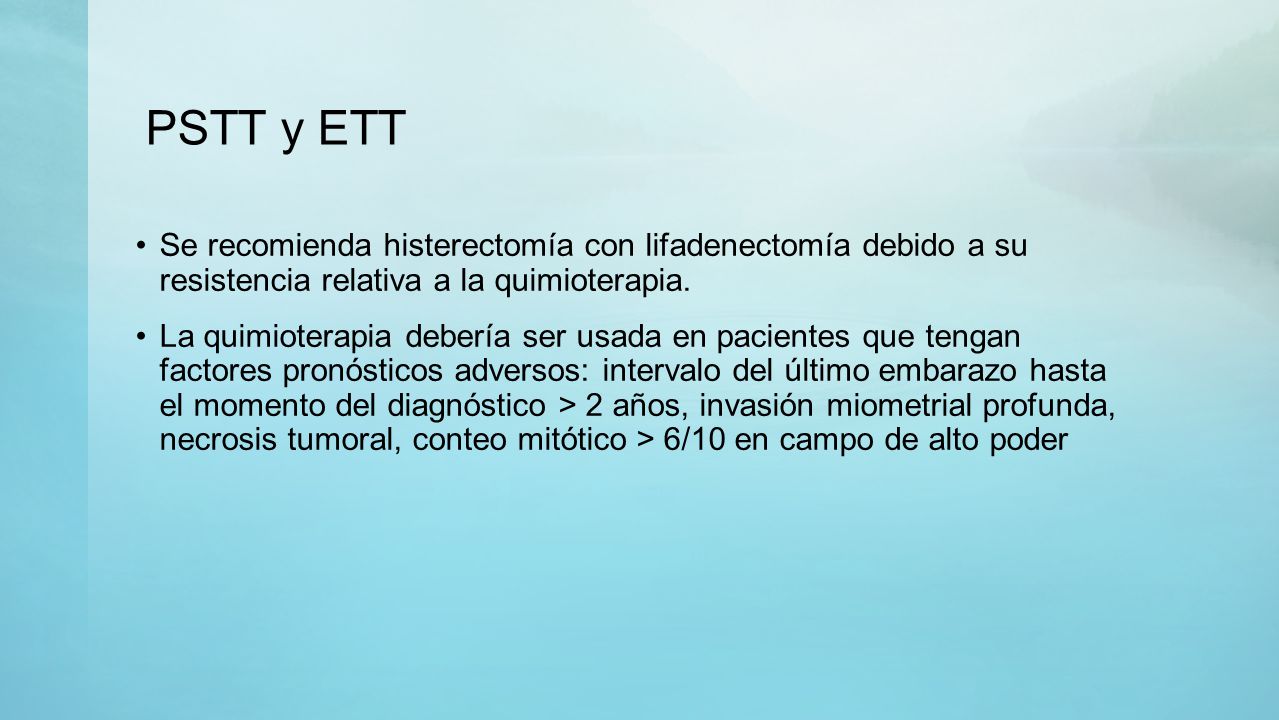 PSTT y ETT

• Se recomienda histerectomía con lifadenectomía debido a su resistencia relativa a la quimioterapia.

• La quimioterapia debería ser usada en pacientes que tengan factores pronósticos adversos: intervalo del último embarazo hasta el momento del diagnóstico > 2 años, invasión miometrial profunda, necrosis tumoral, conteo mitótico > 6/10 en campo de alto poder